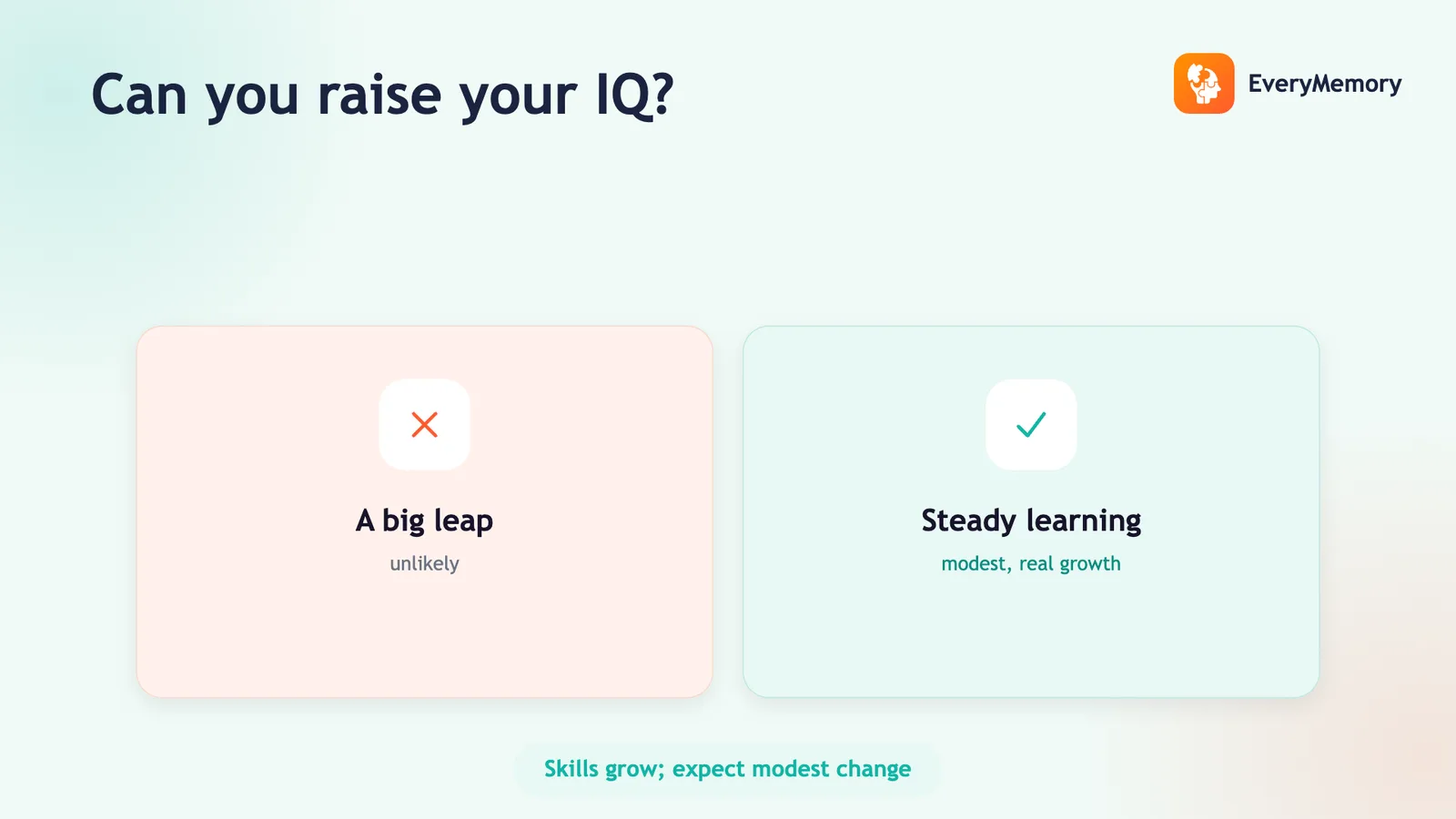 Can you raise your IQ?

EveryMemory

A big leap
unlikely

Steady learning
modest, real growth

Skills grow; expect modest change